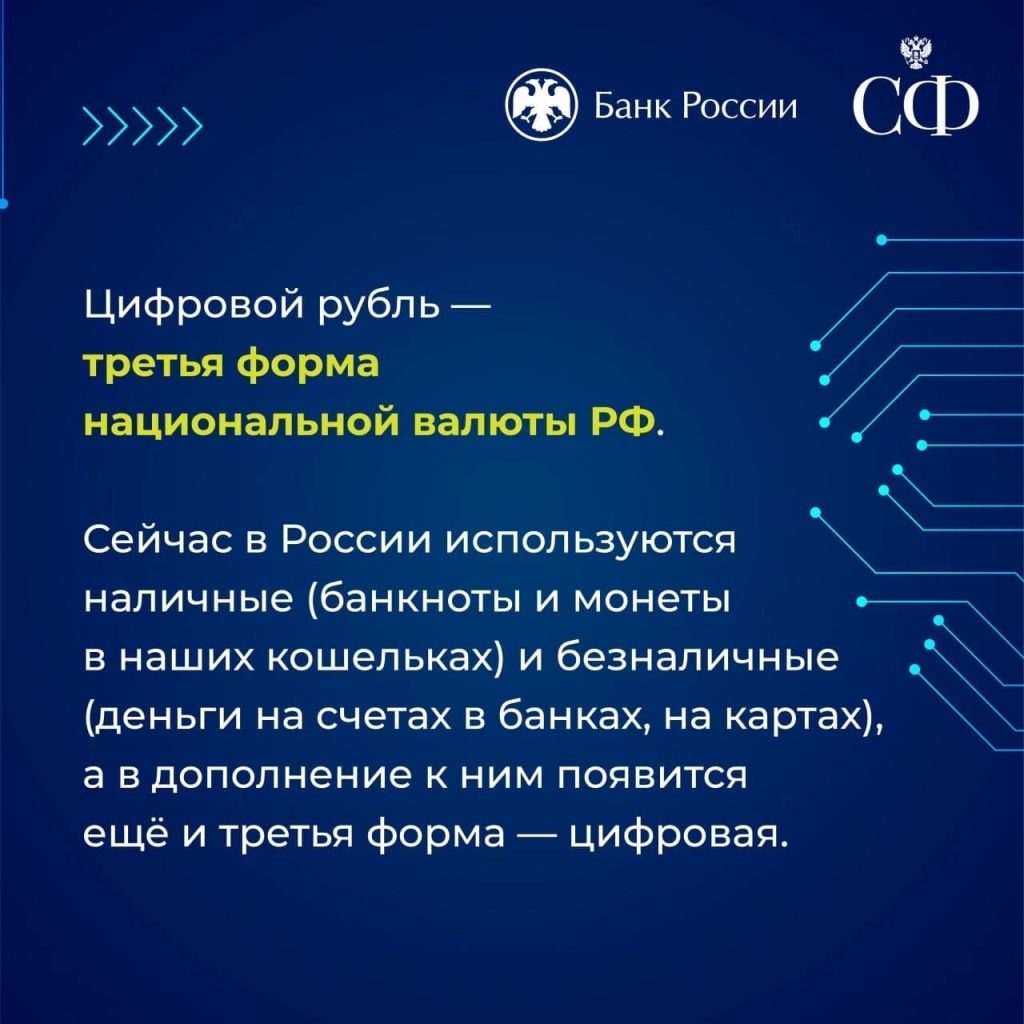 Банк России

СФ

Цифровой рубль — третья форма национальной валюты РФ.

Сейчас в России используются наличные (банкноты и монеты в наших кошельках) и безналичные (деньги на счетах в банках, на картах), а в дополнение к ним появится ещё и третья форма — цифровая.